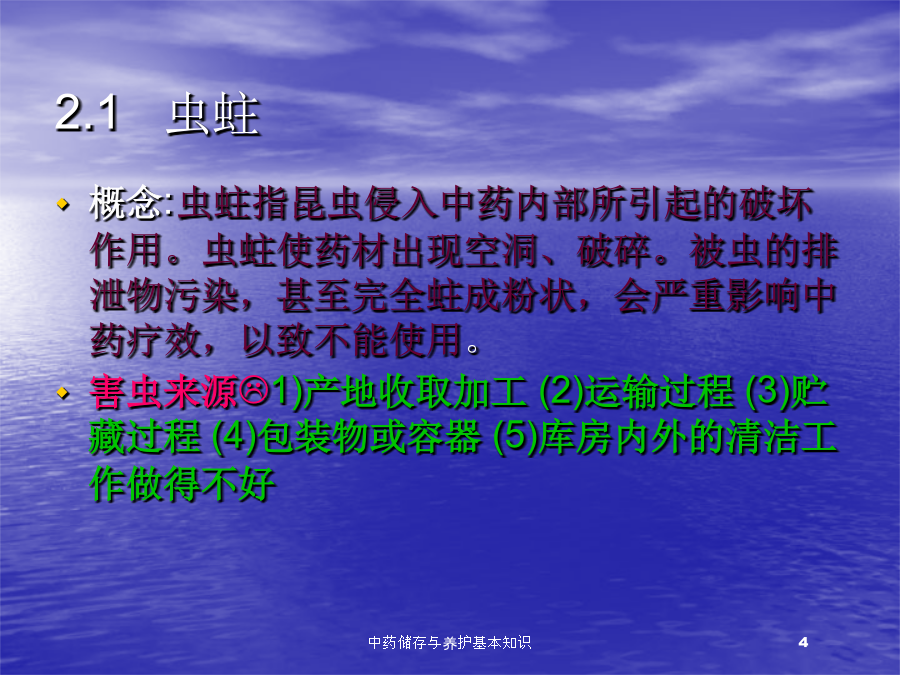 2.1 虫蛀

概念:虫蛀指昆虫侵入中药内部所引起的破坏作用。虫蛀使药材出现空洞、破碎。被虫的排泄物污染，甚至完全蛀成粉状，会严重影响中药疗效，以致不能使用。

害虫来源☹1)产地收取加工 (2)运输过程 (3)贮藏过程 (4)包装物或容器 (5)库房内外的清洁工作做得不好

中药储存与养护基本知识 4